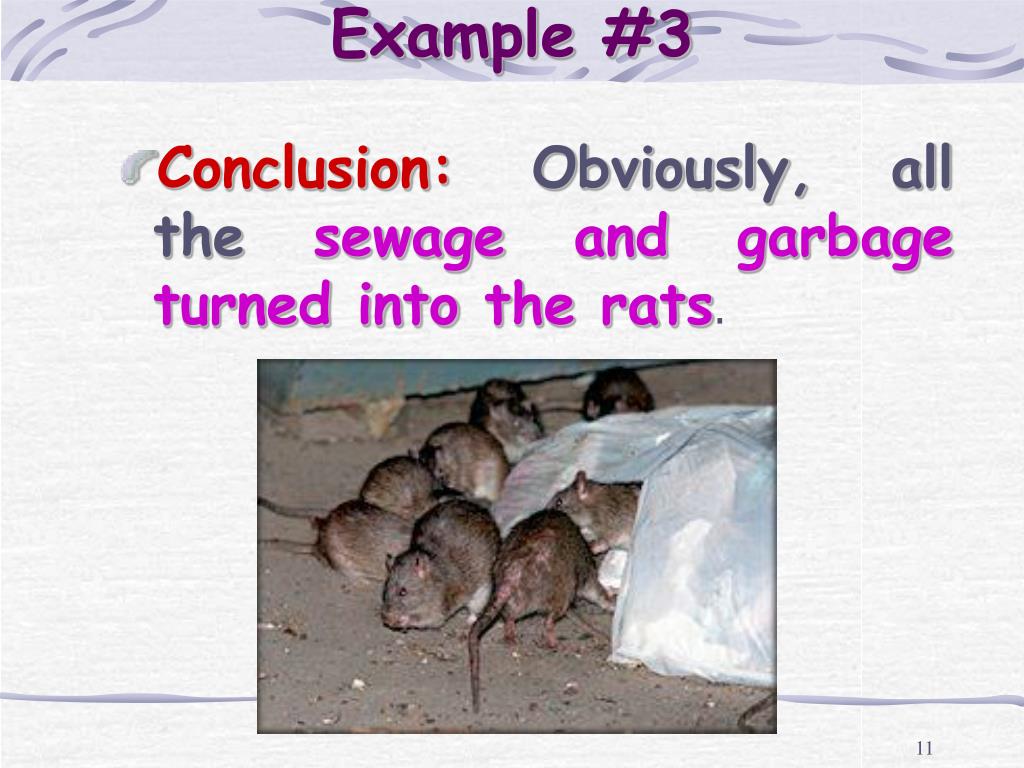 Example #3

Conclusion: Obviously, all the sewage and garbage turned into the rats.

11